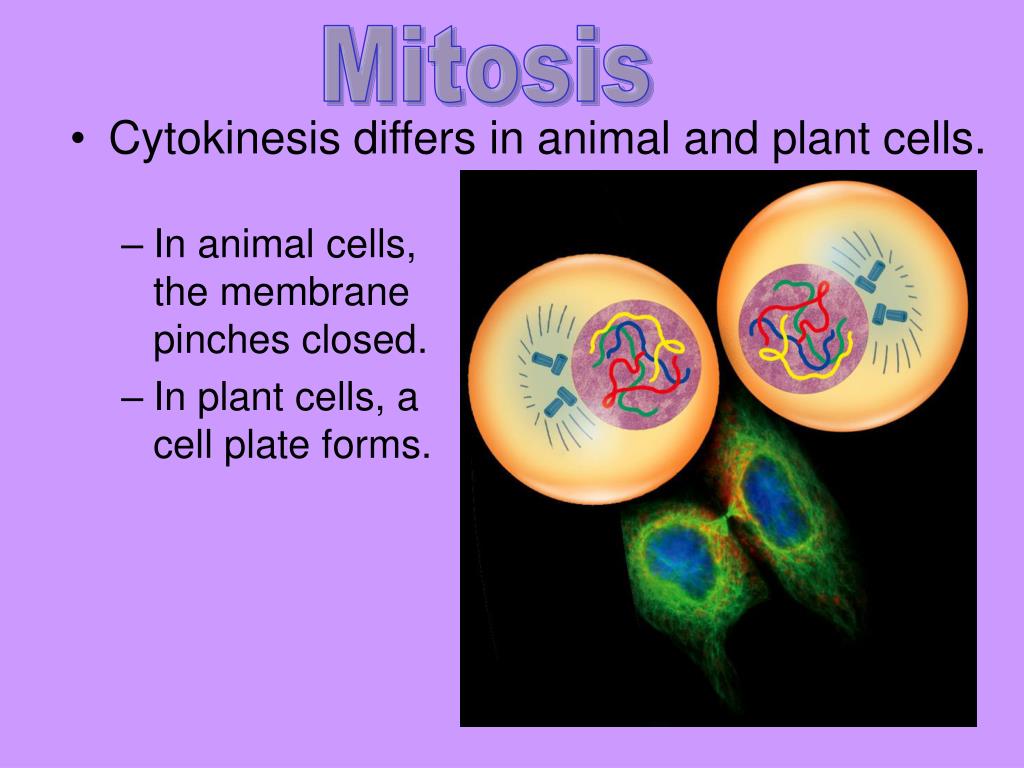 Mitosis

• Cytokinesis differs in animal and plant cells.

– In animal cells, the membrane pinches closed.
– In plant cells, a cell plate forms.